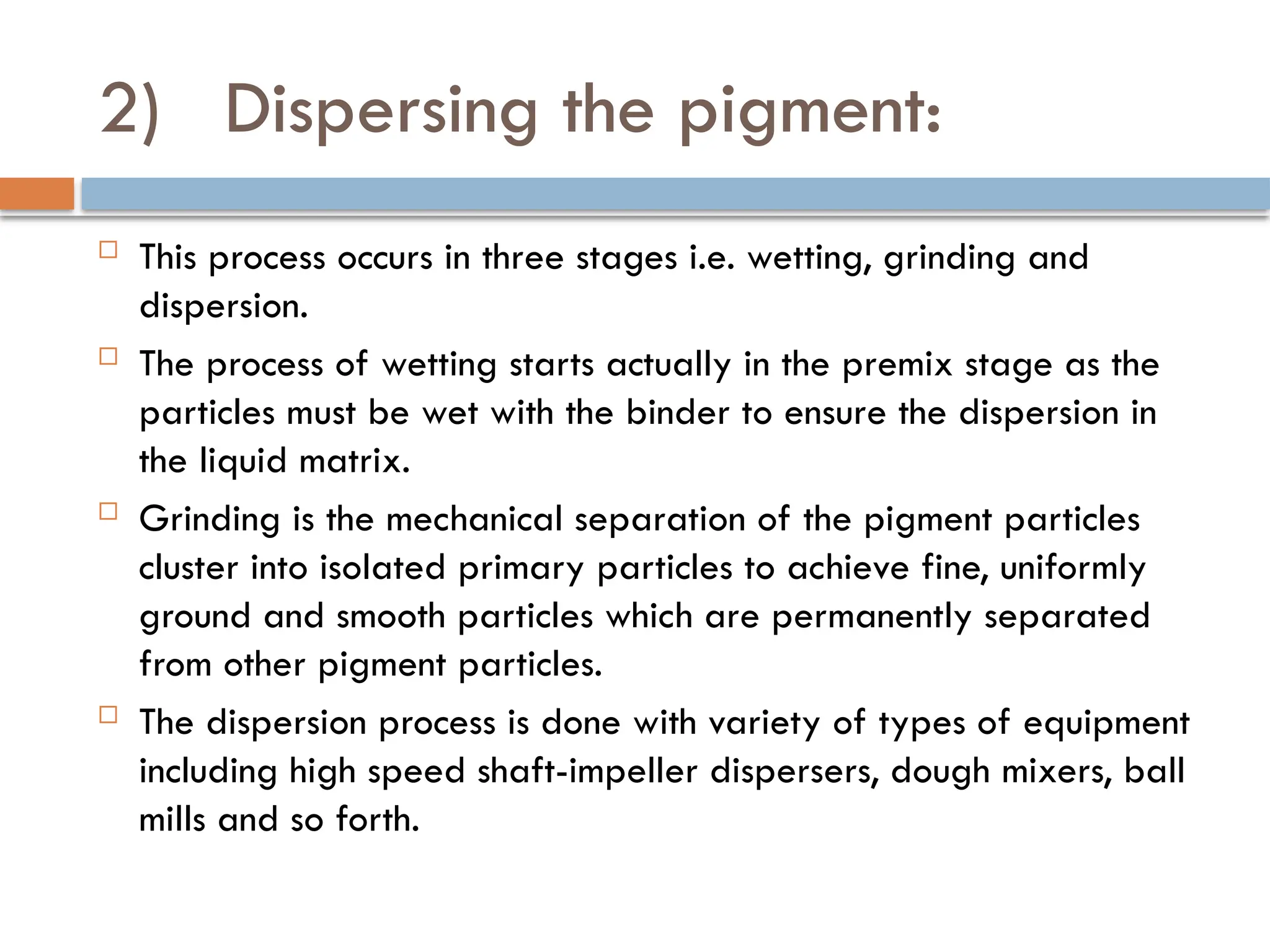 2) Dispersing the pigment:

□ This process occurs in three stages i.e. wetting, grinding and dispersion.

□ The process of wetting starts actually in the premix stage as the particles must be wet with the binder to ensure the dispersion in the liquid matrix.

□ Grinding is the mechanical separation of the pigment particles cluster into isolated primary particles to achieve fine, uniformly ground and smooth particles which are permanently separated from other pigment particles.

□ The dispersion process is done with variety of types of equipment including high speed shaft-impeller dispersers, dough mixers, ball mills and so forth.